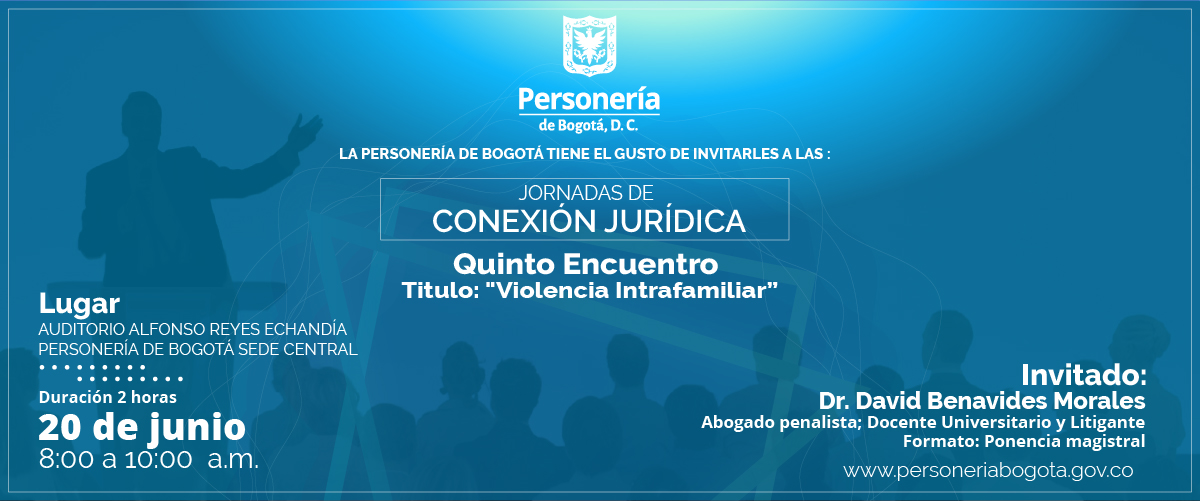 Personería
de Bogotá, D. C.

LA PERSONERÍA DE BOGOTÁ TIENE EL GUSTO DE INVITARLES A LAS :

JORNADAS DE
CONEXIÓN JURÍDICA

Quinto Encuentro
Titulo: "Violencia Intrafamiliar"

Lugar
AUDITORIO ALFONSO REYES ECHANDÍA
PERSONERÍA DE BOGOTÁ SEDE CENTRAL

Duración 2 horas
20 de junio
8:00 a 10:00 a.m.

Invitado:
Dr. David Benavides Morales
Abogado penalista; Docente Universitario y Litigante
Formato: Ponencia magistral

www.personeriabogota.gov.co